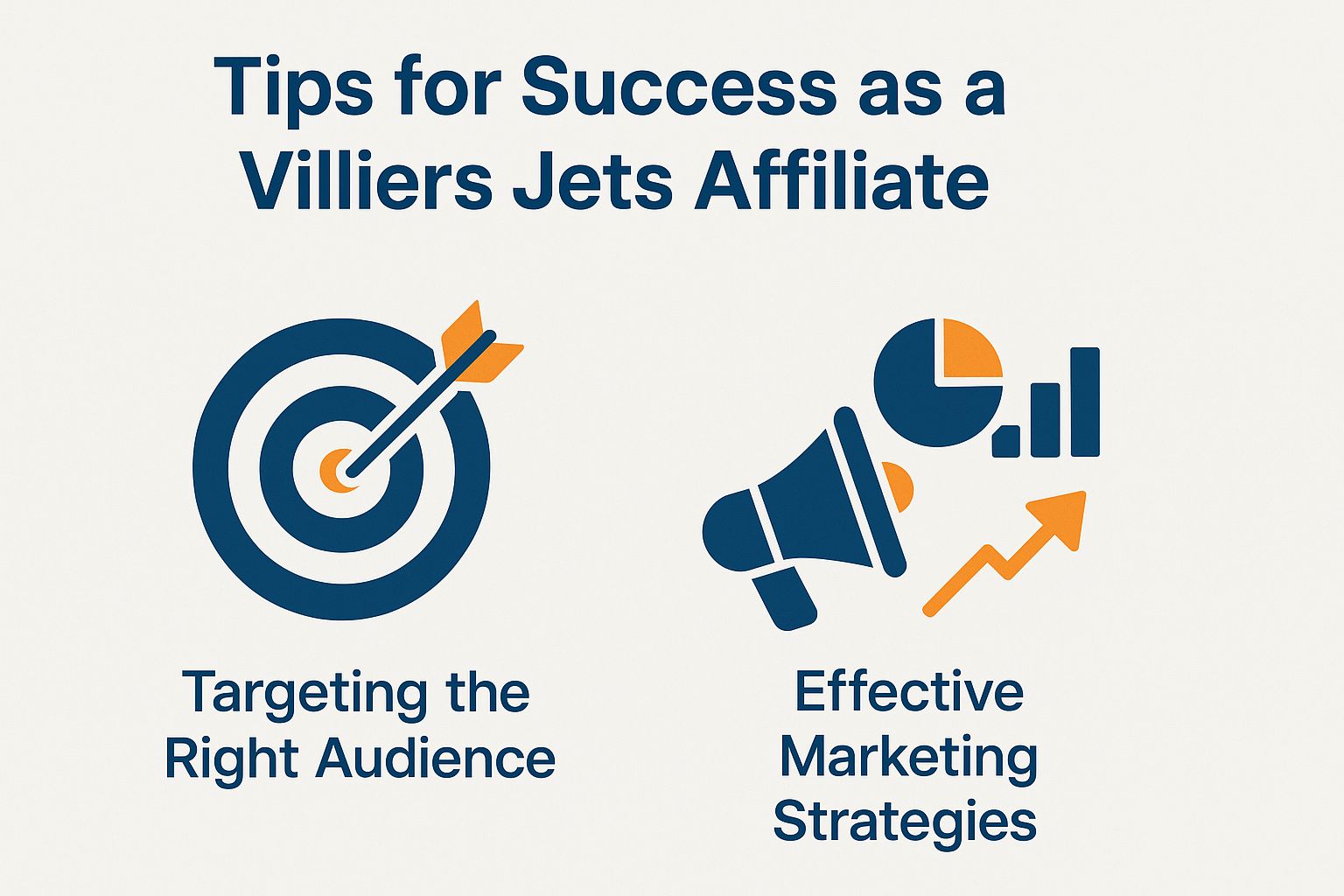 Tips for Success as a Villiers Jets Affiliate

Targeting the Right Audience

Effective Marketing Strategies